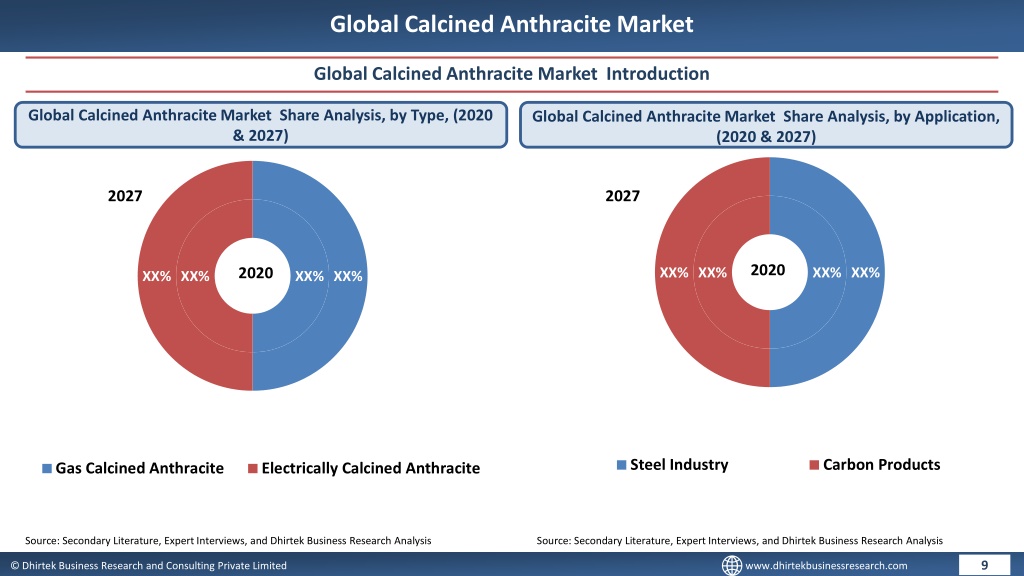 Global Calcined Anthracite Market

Global Calcined Anthracite Market Introduction

Global Calcined Anthracite Market Share Analysis, by Type, (2020 & 2027)

2027

XX% XX% 2020 XX% XX%

Gas Calcined Anthracite
Electrically Calcined Anthracite

Source: Secondary Literature, Expert Interviews, and Dhirtek Business Research Analysis

Global Calcined Anthracite Market Share Analysis, by Application, (2020 & 2027)

2027

XX% XX% 2020 XX% XX%

Steel Industry
Carbon Products

Source: Secondary Literature, Expert Interviews, and Dhirtek Business Research Analysis

© Dhirtek Business Research and Consulting Private Limited

www.dhirtekbusinessresearch.com

9